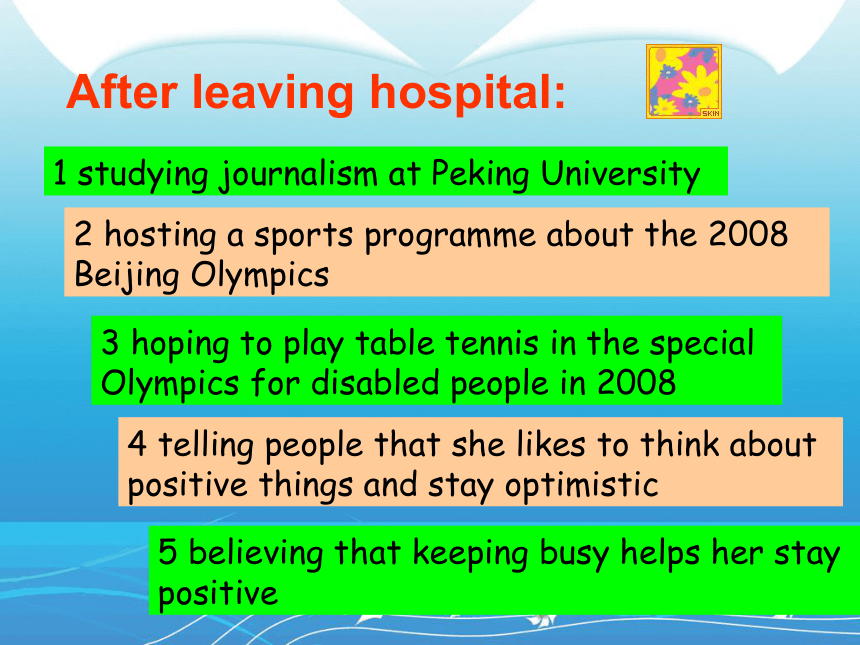 After leaving hospital:

SKIN

1 studying journalism at Peking University

2 hosting a sports programme about the 2008 Beijing Olympics

3 hoping to play table tennis in the special Olympics for disabled people in 2008

4 telling people that she likes to think about positive things and stay optimistic

5 believing that keeping busy helps her stay positive